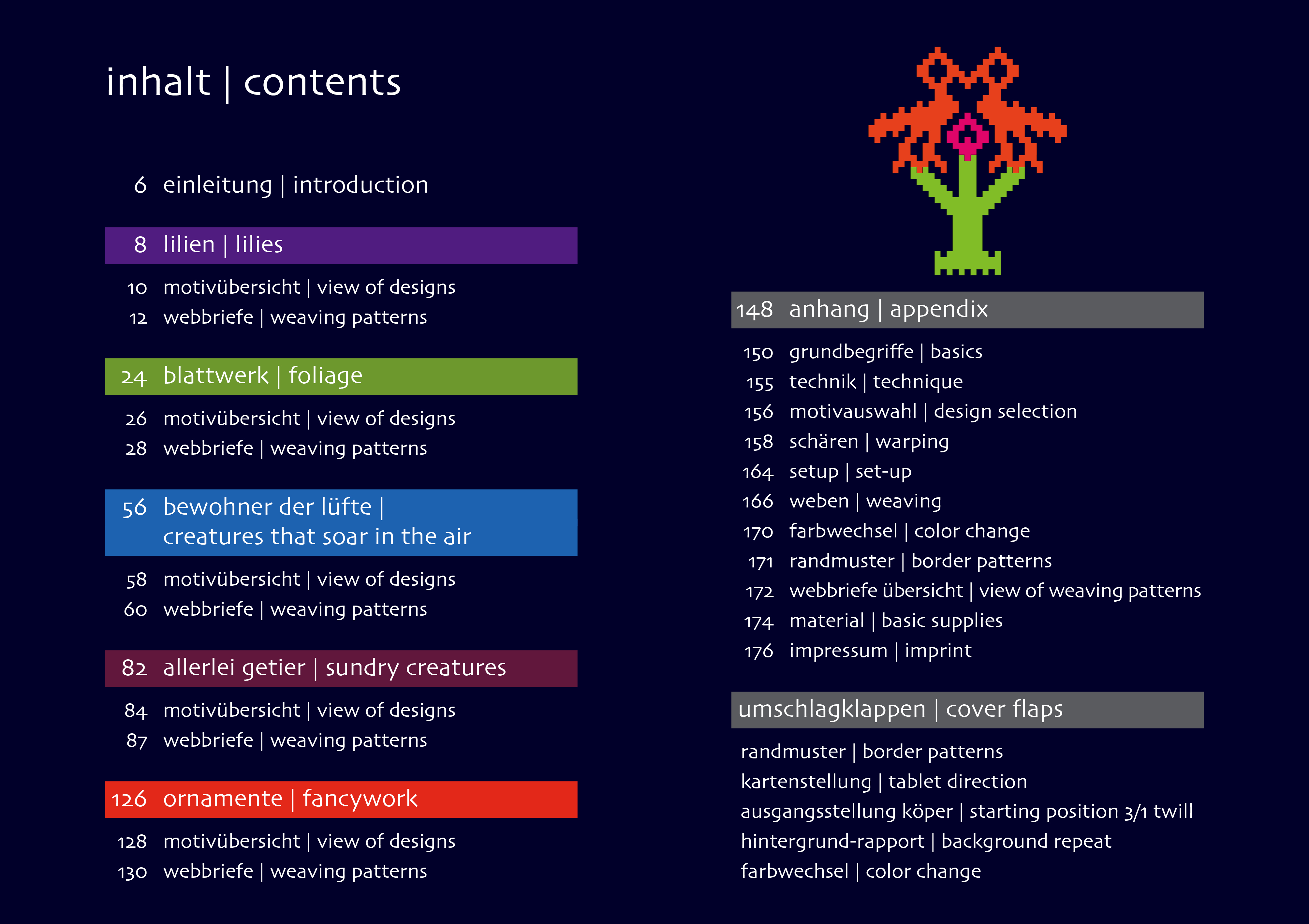 inhalt | contents

6 einleitung | introduction

8 lilien | lilies

10 motivübersicht | view of designs
12 webbriefe | weaving patterns

24 blattwerk | foliage

26 motivübersicht | view of designs
28 webbriefe | weaving patterns

56 bewohner der lüfte | creatures that soar in the air

58 motivübersicht | view of designs
60 webbriefe | weaving patterns

82 allerlei getier | sundry creatures

84 motivübersicht | view of designs
87 webbriefe | weaving patterns

126 ornamente | fancywork

128 motivübersicht | view of designs
130 webbriefe | weaving patterns

148 anhang | appendix

150 grundbegriffe | basics
155 technik | technique
156 motivauswahl | design selection
158 schären | warping
164 setup | set-up
166 weben | weaving
170 farbwechsel | color change
171 randmuster | border patterns
172 webbriefe übersicht | view of weaving patterns
174 material | basic supplies
176 impressum | imprint

umschlagklappen | cover flaps

randmuster | border patterns
kartenstellung | tablet direction
ausgangsstellung köper | starting position 3/1 twill
hintergrund-rapport | background repeat
farbwechsel | color change